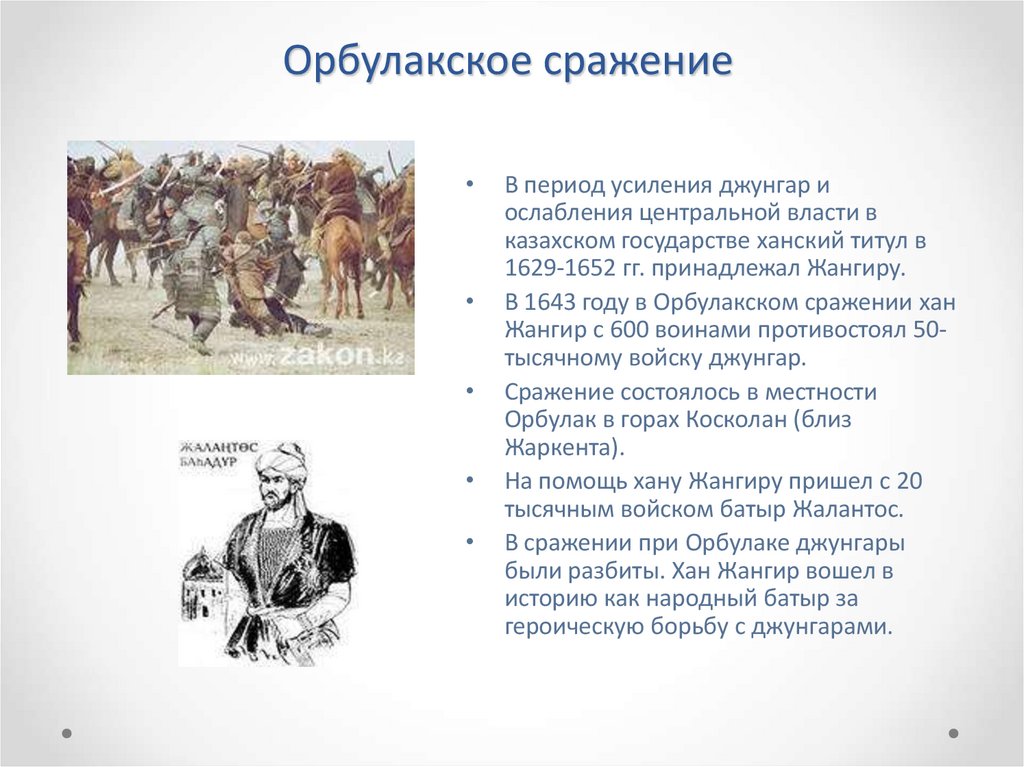 Орбулакское сражение

www.zakon.kz

ЖАЛАНТӨС БАҺАДҮР

• В период усиления джунгар и ослабления центральной власти в казахском государстве ханский титул в 1629-1652 гг. принадлежал Жангиру.

• В 1643 году в Орбулакском сражении хан Жангир с 600 воинами противостоял 50-тысячному войску джунгар.

• Сражение состоялось в местности Орбулак в горах Косколан (близ Жаркента).

• На помощь хану Жангиру пришел с 20 тысячным войском батыр Жалантос.

• В сражении при Орбулаке джунгары были разбиты. Хан Жангир вошел в историю как народный батыр за героическую борьбу с джунгарами.